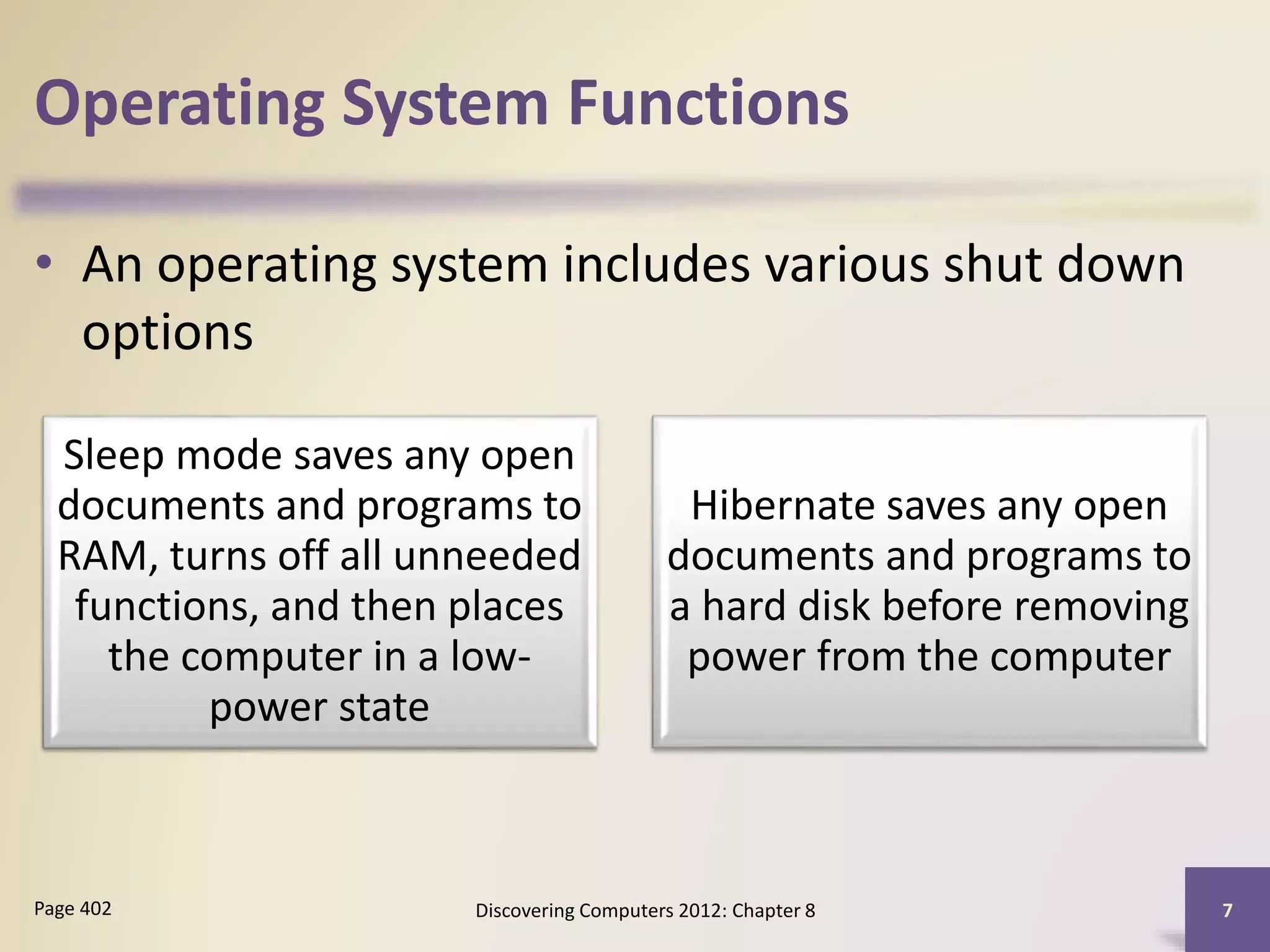 Operating System Functions

• An operating system includes various shut down options

Sleep mode saves any open documents and programs to RAM, turns off all unneeded functions, and then places the computer in a low-power state

Hibernate saves any open documents and programs to a hard disk before removing power from the computer

Page 402

Discovering Computers 2012: Chapter 8

7